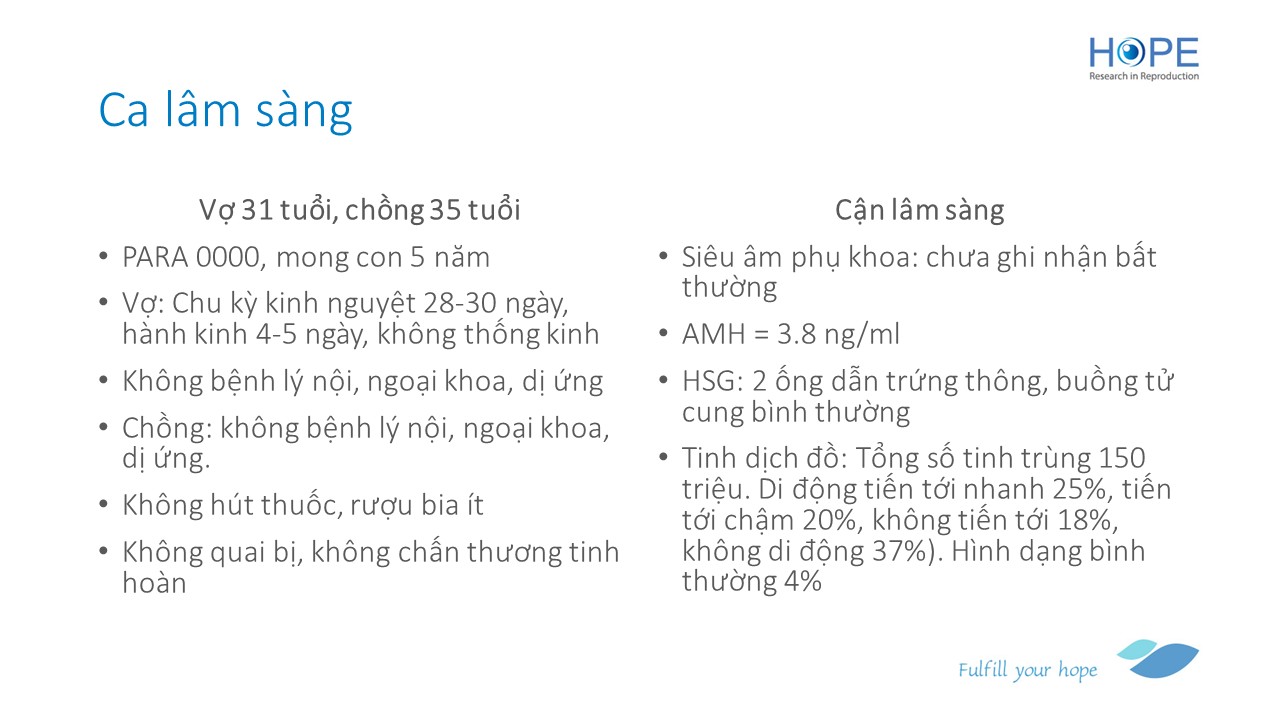 HOPE
Research in Reproduction

Ca lâm sàng

Vợ 31 tuổi, chồng 35 tuổi

• PARA 0000, mong con 5 năm
• Vợ: Chu kỳ kinh nguyệt 28-30 ngày, hành kinh 4-5 ngày, không thống kinh
• Không bệnh lý nội, ngoại khoa, dị ứng
• Chồng: không bệnh lý nội, ngoại khoa, dị ứng.
• Không hút thuốc, rượu bia ít
• Không quai bị, không chấn thương tinh hoàn

Cận lâm sàng

• Siêu âm phụ khoa: chưa ghi nhận bất thường
• AMH = 3.8 ng/ml
• HSG: 2 ống dẫn trứng thông, buồng tử cung bình thường
• Tinh dịch đồ: Tổng số tinh trùng 150 triệu. Di động tiến tới nhanh 25%, tiến tới chậm 20%, không tiến tới 18%, không di động 37%). Hình dạng bình thường 4%

Fulfill your hope